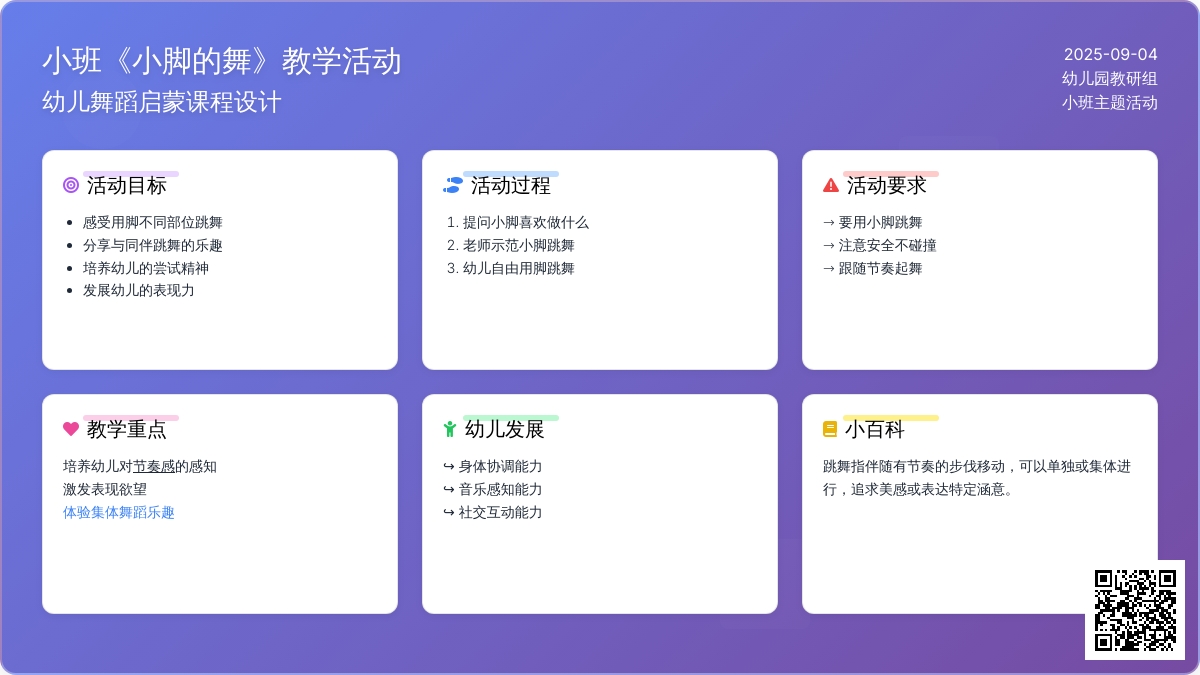 小班《小脚的舞》教学活动
幼儿舞蹈启蒙课程设计

2025-09-04
幼儿园教研组
小班主题活动

活动目标
- 感受用脚不同部位跳舞
- 分享与同伴跳舞的乐趣
- 培养幼儿的尝试精神
- 发展幼儿的表现力

活动过程
1. 提问小脚喜欢做什么
2. 老师示范小脚跳舞
3. 幼儿自由用脚跳舞

活动要求
→ 要用小脚跳舞
→ 注意安全不碰撞
→ 跟随节奏起舞

教学重点
培养幼儿对节奏感的感知
激发表现欲望
体验集体舞蹈乐趣

幼儿发展
↪ 身体协调能力
↪ 音乐感知能力
↪ 社交互动能力

小百科
跳舞指伴随有节奏的步伐移动，可以单独或集体进行，追求美感或表达特定涵意。